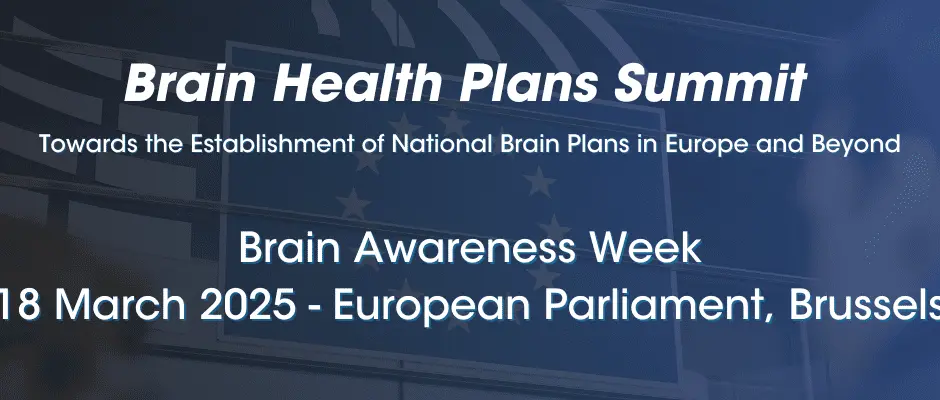 Brain Health Plans Summit
Towards the Establishment of National Brain Plans in Europe and Beyond

Brain Awareness Week
18 March 2025 - European Parliament, Brussels